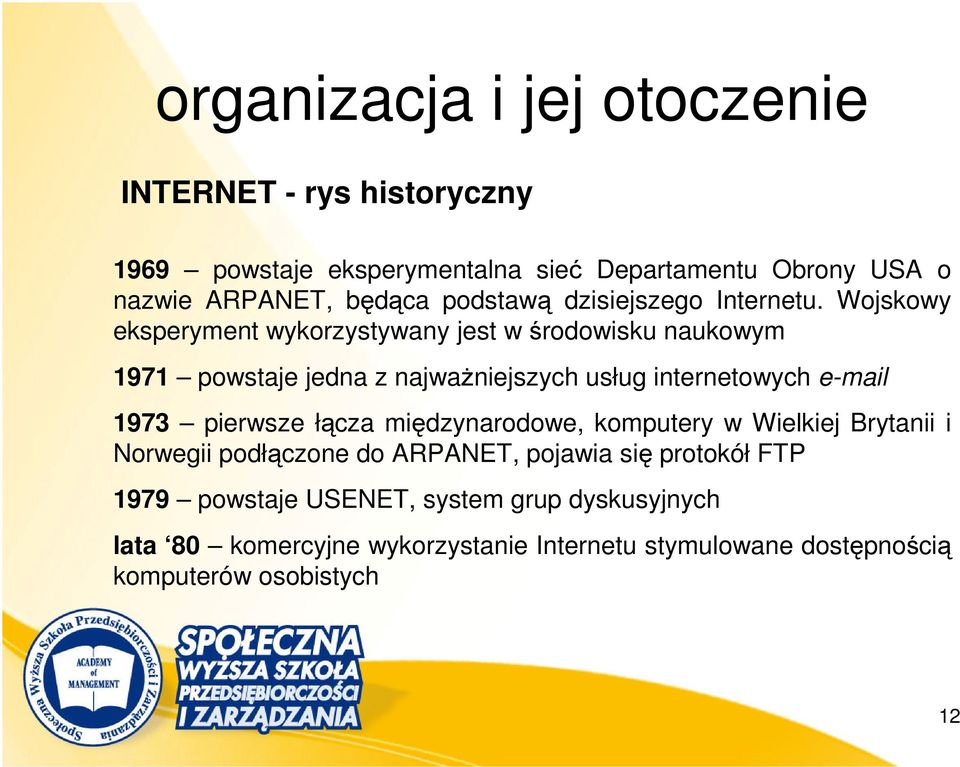 organizacja i jej otoczenie

INTERNET - rys historyczny

1969 – powstaje eksperymentalna sieć Departamentu Obrony USA o nazwie ARPANET, będąca podstawą dzisiejszego Internetu. Wojskowy eksperyment wykorzystywany jest w środowisku naukowym

1971 – powstaje jedna z najważniejszych usług internetowych e-mail

1973 – pierwsze łącza międzynarodowe, komputery w Wielkiej Brytanii i Norwegii podłączone do ARPANET, pojawia się protokół FTP

1979 – powstaje USENET, system grup dyskusyjnych

lata ‘80 – komercyjne wykorzystanie Internetu stymulowane dostępnością komputerów osobistych

Społeczna Wyższa Szkoła Przedsiębiorczości i Zarządzania ACADEMY of MANAGEMENT

SPOŁECZNA WYŻSZA SZKOŁA PRZEDSIĘBIORCZOŚCI I ZARZĄDZANIA

12